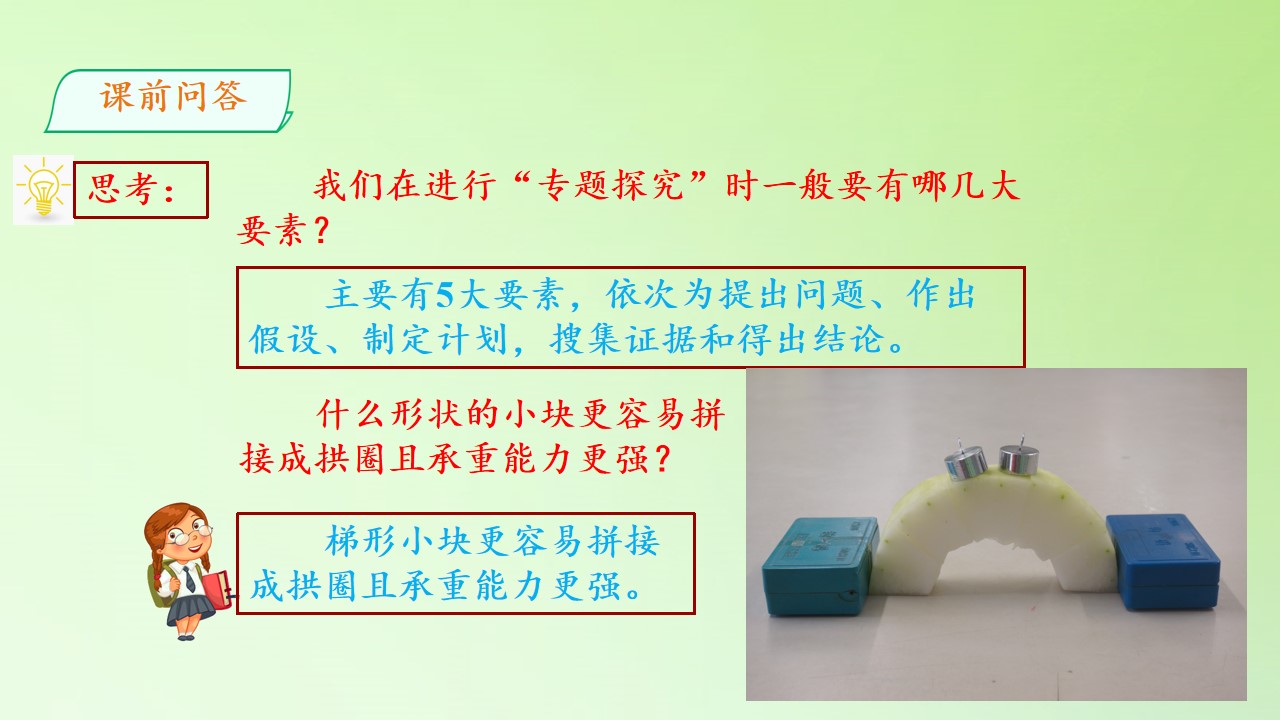 课前问答

思考：

我们在进行“专题探究”时一般要有哪几大要素？

主要有5大要素，依次为提出问题、作出假设、制定计划，搜集证据和得出结论。

什么形状的小块更容易拼接成拱圈且承重能力更强？

梯形小块更容易拼接成拱圈且承重能力更强。